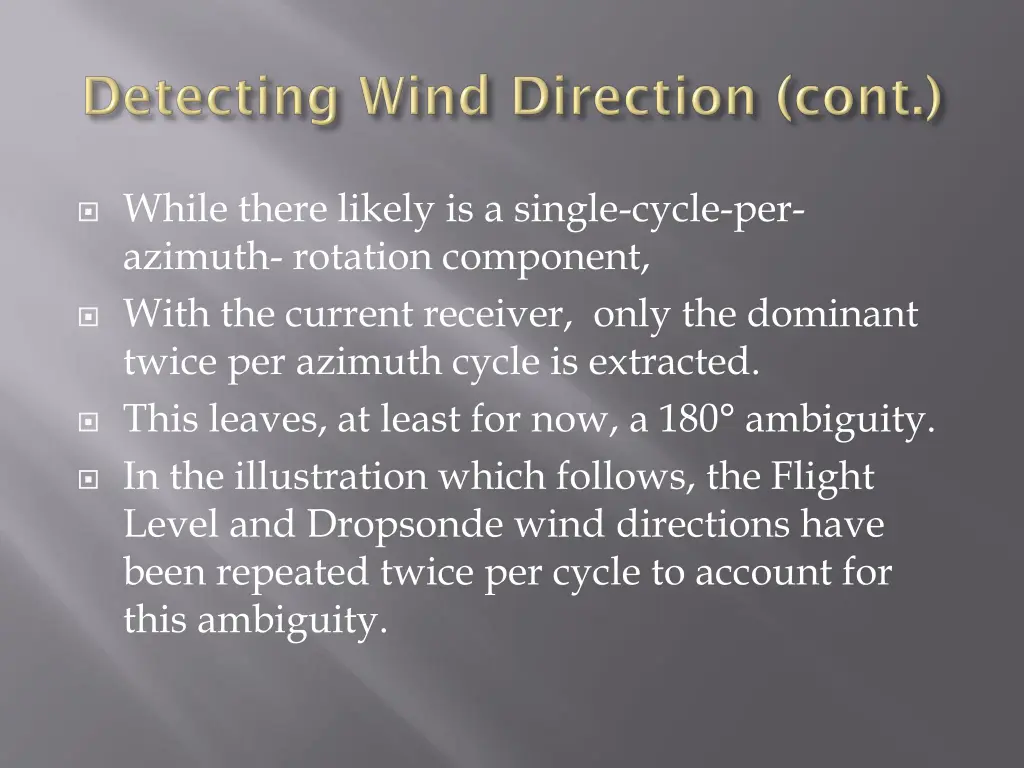 Detecting Wind Direction (cont.)

While there likely is a single-cycle-per-azimuth- rotation component,

With the current receiver, only the dominant twice per azimuth cycle is extracted.

This leaves, at least for now, a 180° ambiguity.

In the illustration which follows, the Flight Level and Dropsonde wind directions have been repeated twice per cycle to account for this ambiguity.